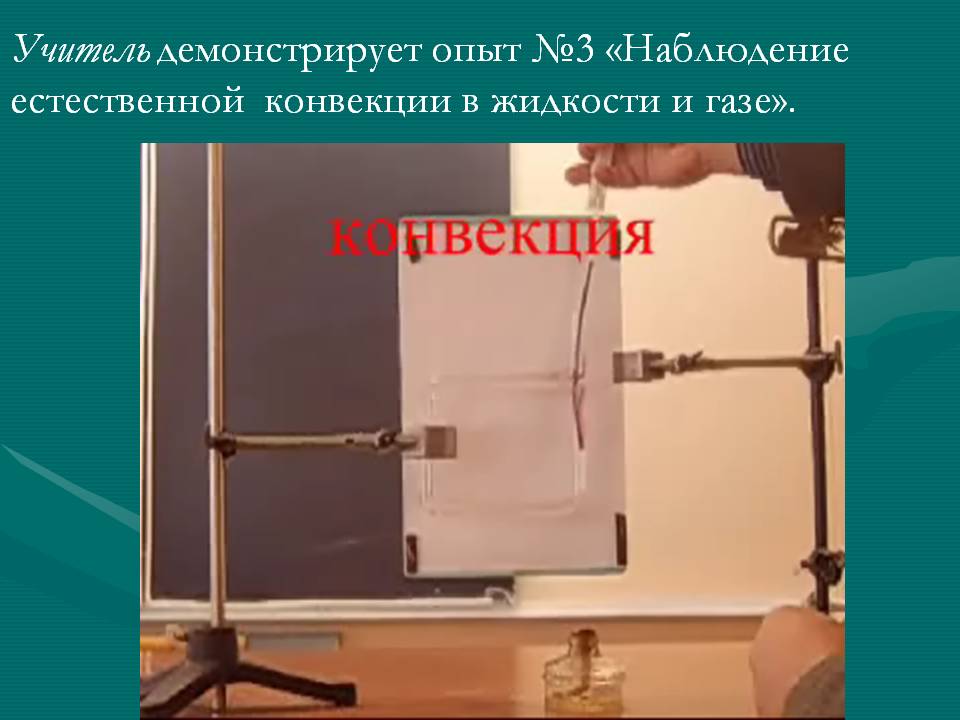 Учитель демонстрирует опыт №3 «Наблюдение естественной конвекции в жидкости и газе».

конвекция